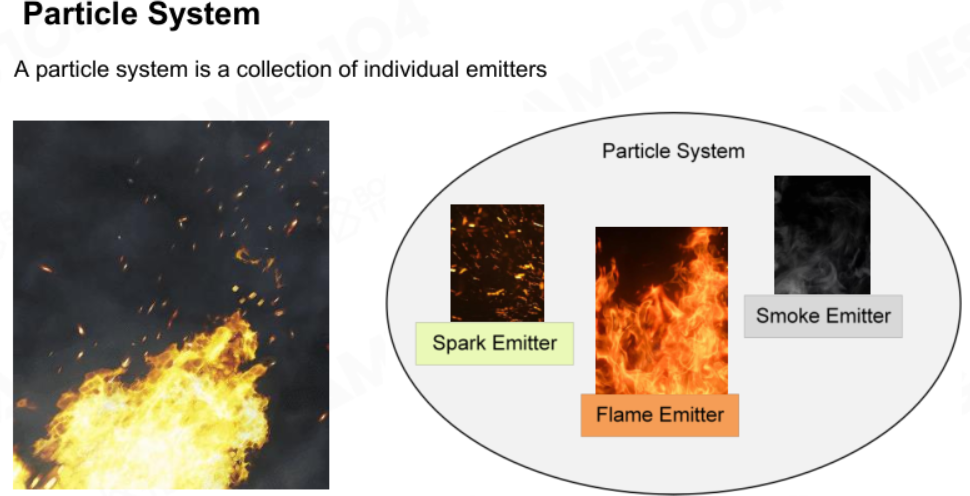 Particle System

A particle system is a collection of individual emitters

Particle System

Spark Emitter

Flame Emitter

Smoke Emitter

GAMES104